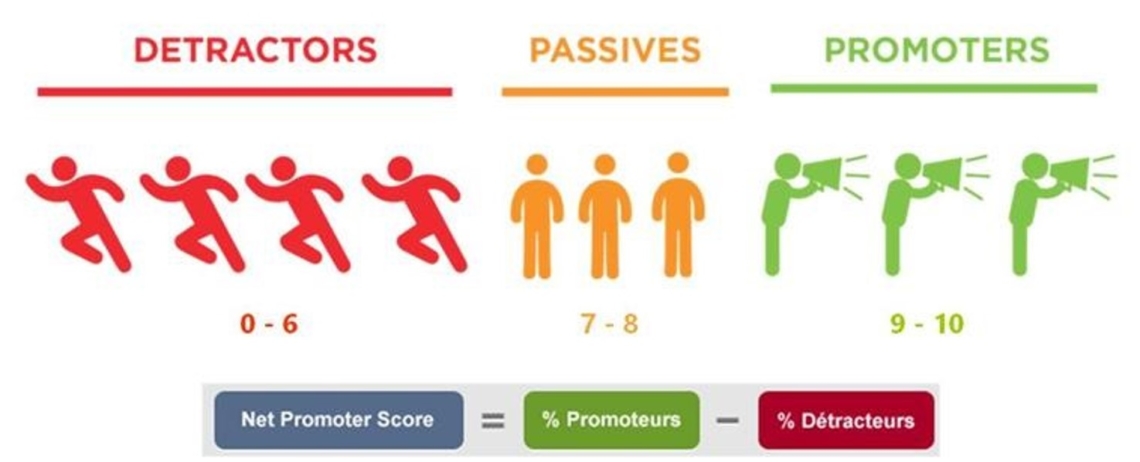 DETRACTORS

PASSIVES

PROMOTERS

0 - 6

7 - 8

9 - 10

Net Promoter Score = % Promoteurs − % Détracteurs